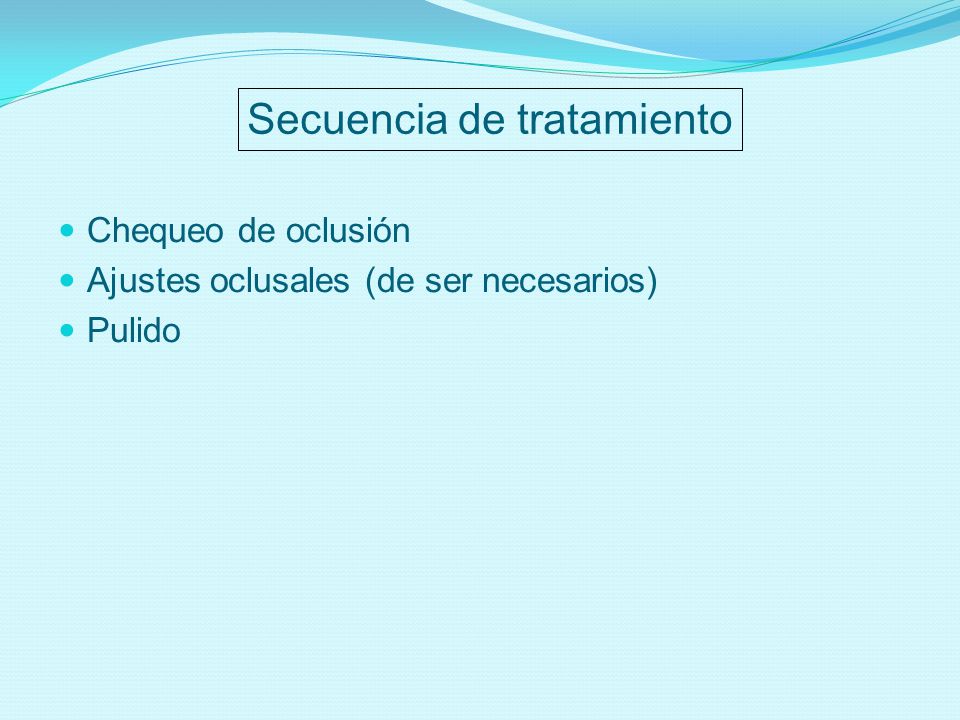 Secuencia de tratamiento

- Chequeo de oclusión
- Ajustes oclusales (de ser necesarios)
- Pulido